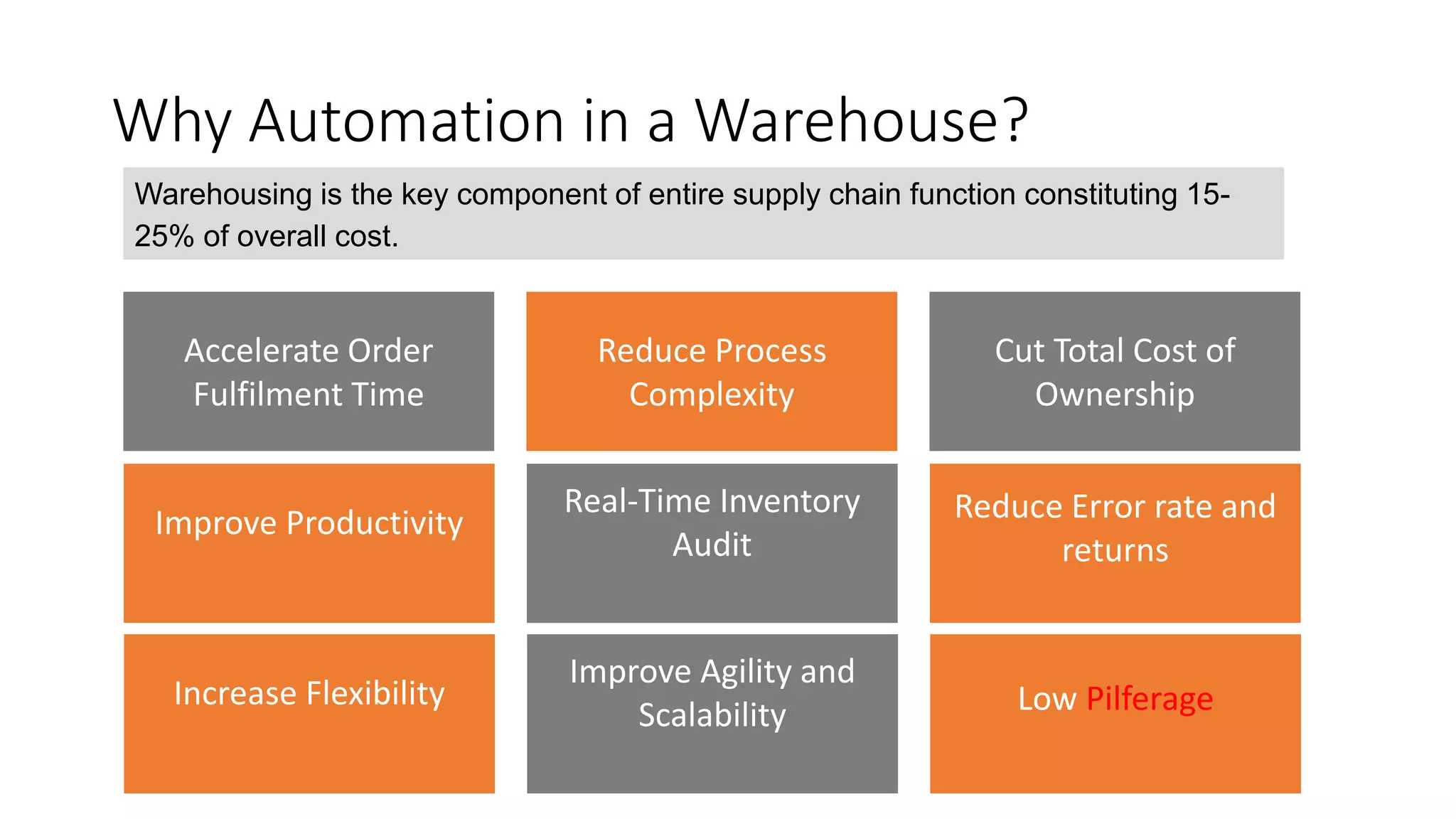 Why Automation in a Warehouse?

Warehousing is the key component of entire supply chain function constituting 15-25% of overall cost.

Accelerate Order Fulfilment Time

Reduce Process Complexity

Cut Total Cost of Ownership

Improve Productivity

Real-Time Inventory Audit

Reduce Error rate and returns

Increase Flexibility

Improve Agility and Scalability

Low Pilferage